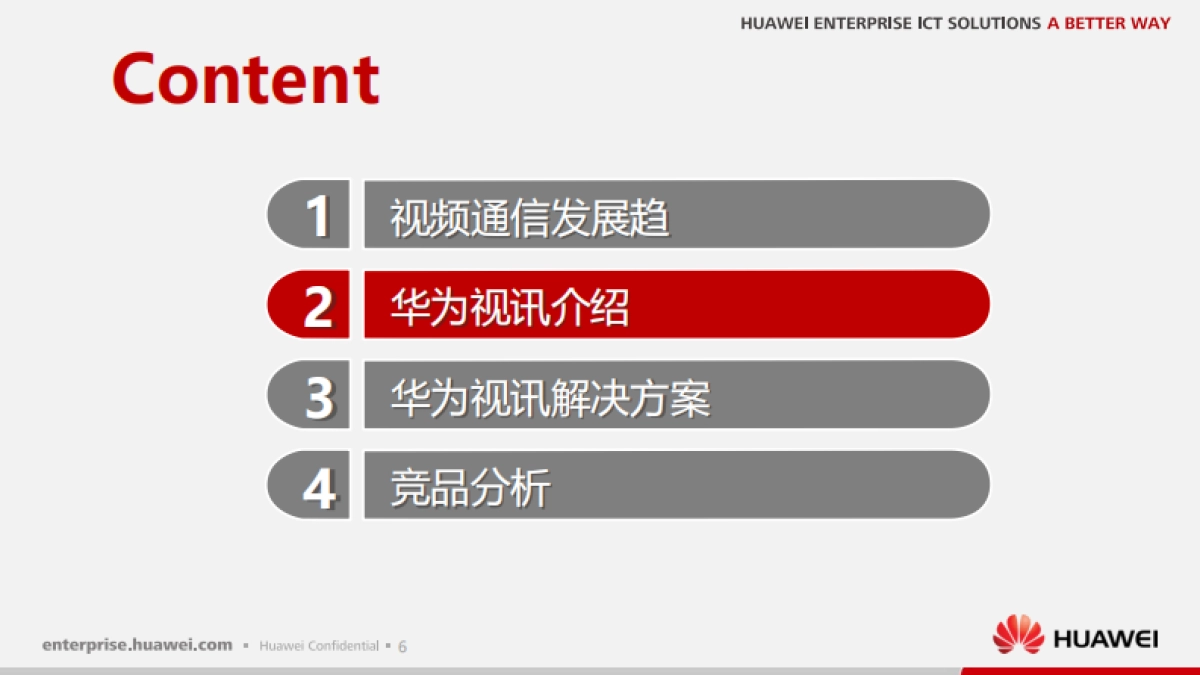 HUAWEI ENTERPRISE ICT SOLUTIONS A BETTER WAY

Content

1 视频通信发展趋

2 华为视讯介绍

3 华为视讯解决方案

4 竞品分析

enterprise.huawei.com ▪ Huawei Confidential ▪ 6

HUAWEI